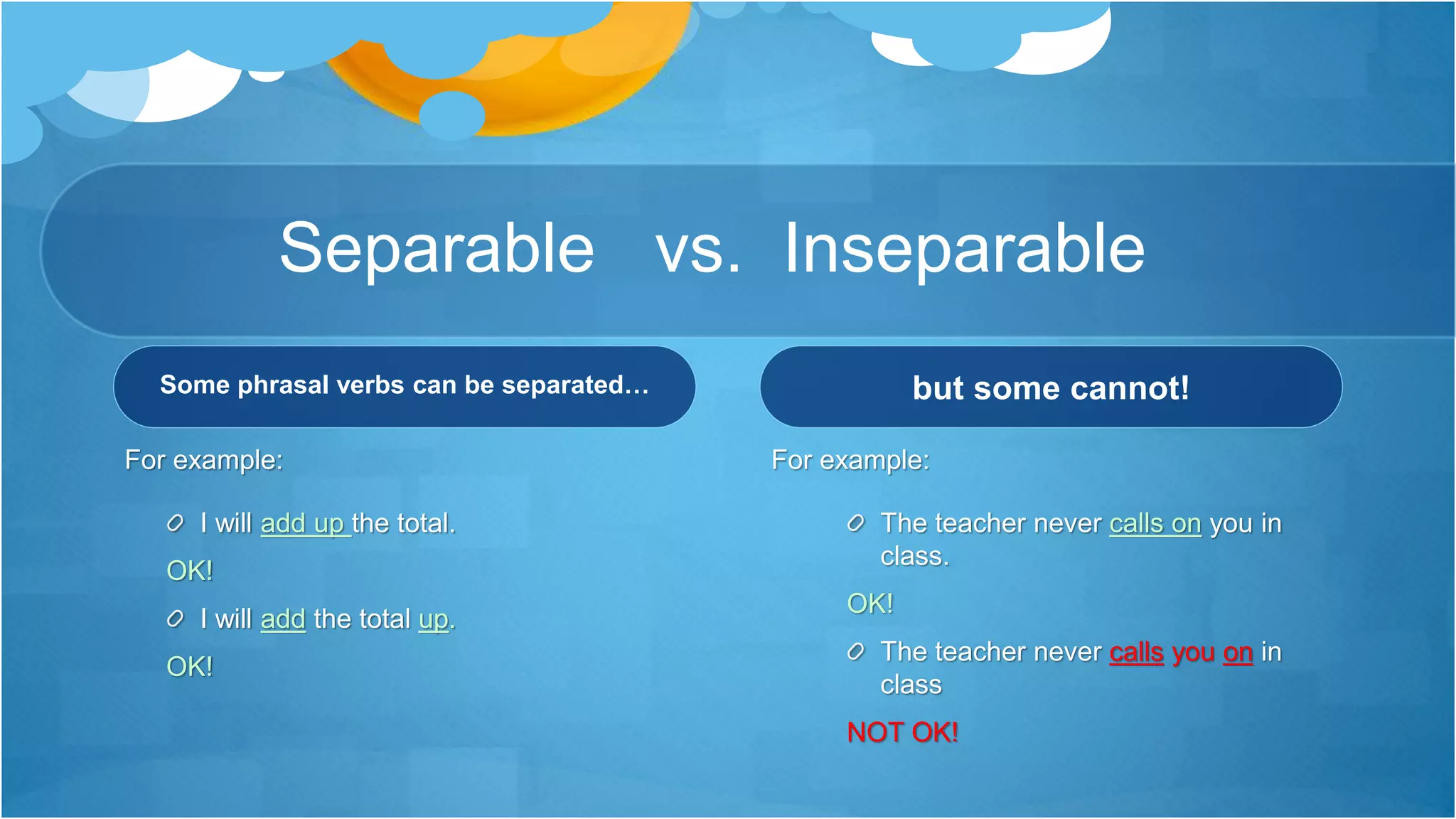 Separable vs. Inseparable

Some phrasal verbs can be separated…

For example:

I will add up the total.

OK!

I will add the total up.

OK!

but some cannot!

For example:

The teacher never calls on you in class.

OK!

The teacher never calls you on in class

NOT OK!